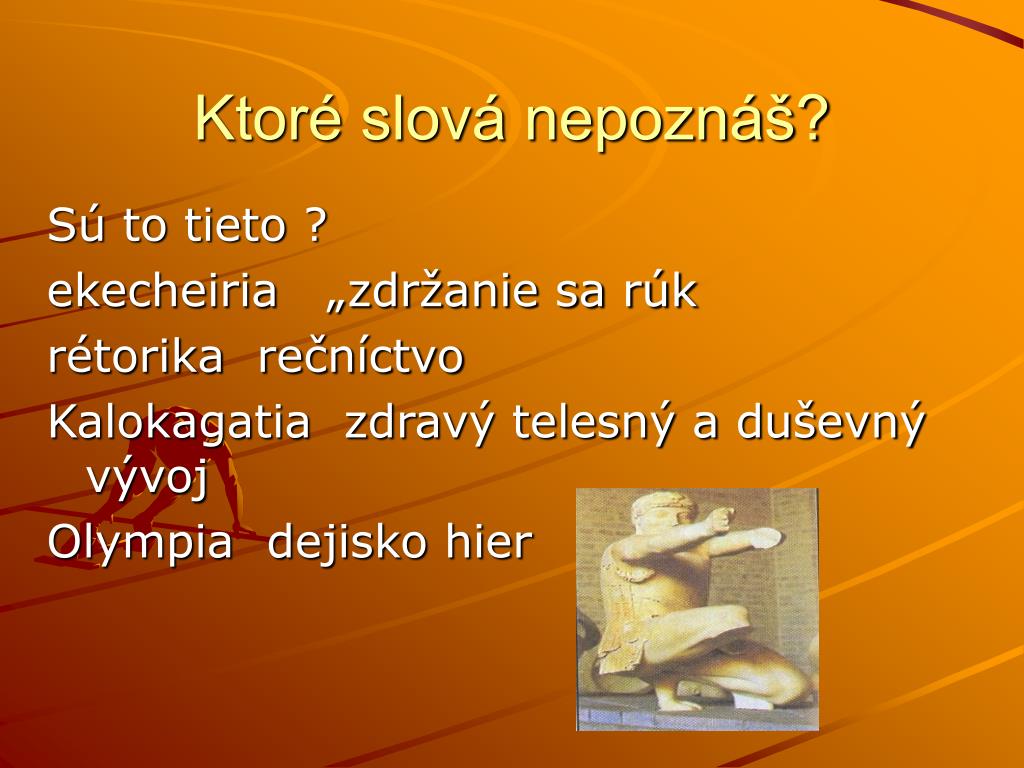 Ktoré slová nepoznáš?

Sú to tieto ?

ekecheiria „zdržanie sa rúk

rétorika rečníctvo

Kalokagatia zdravý telesný a duševný vývoj

Olympia dejisko hier